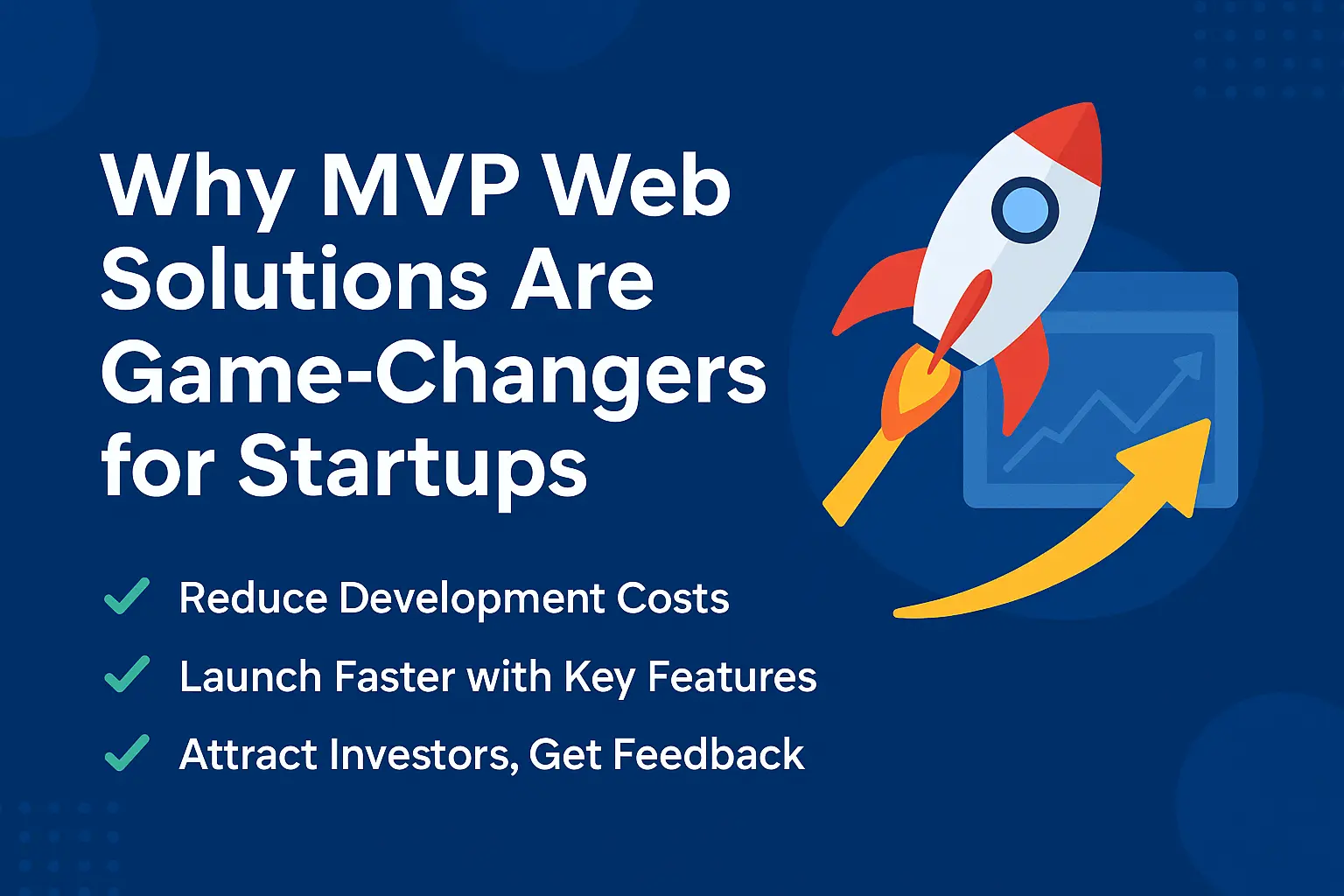 Why MVP Web Solutions Are Game-Changers for Startups

✓ Reduce Development Costs

✓ Launch Faster with Key Features

✓ Attract Investors, Get Feedback